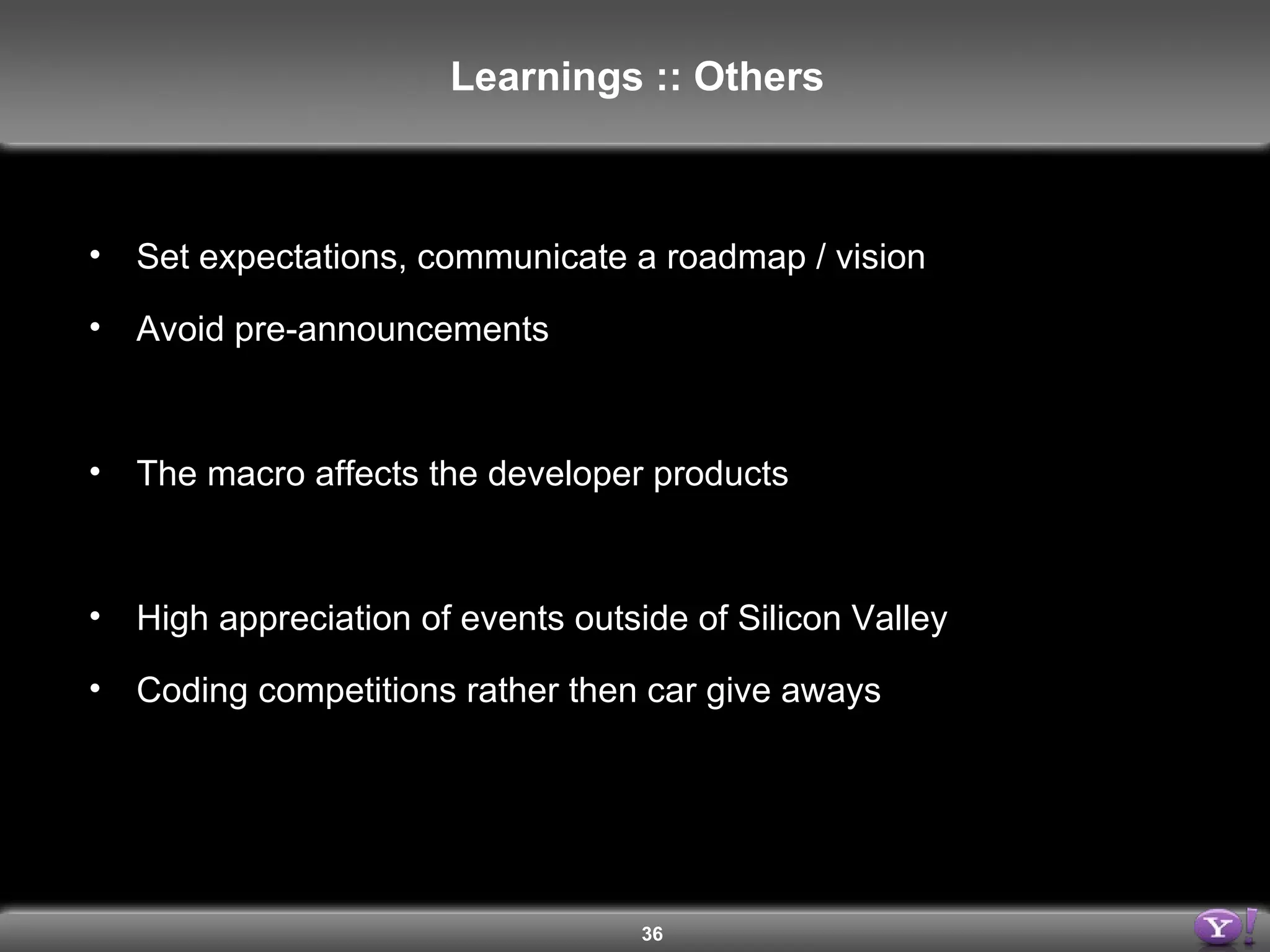 Learnings :: Others

• Set expectations, communicate a roadmap / vision
• Avoid pre-announcements

• The macro affects the developer products

• High appreciation of events outside of Silicon Valley
• Coding competitions rather then car give aways

36

Y!